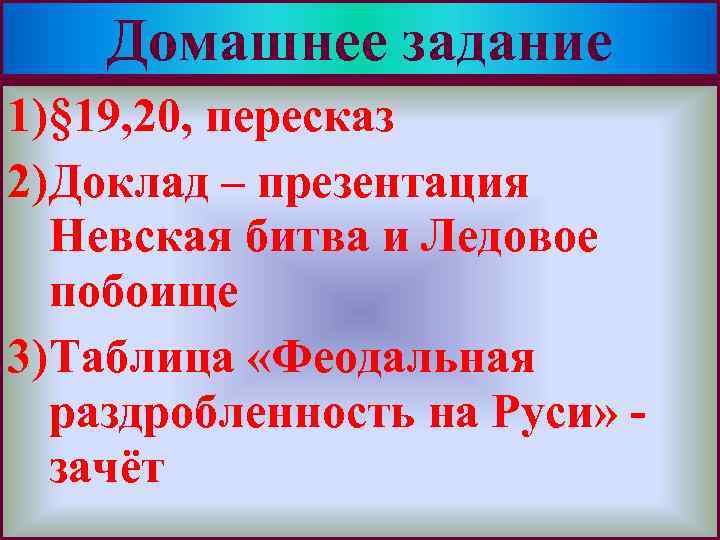 Домашнее задание

1)§19,20, пересказ

2)Доклад – презентация Невская битва и Ледовое побоище

3)Таблица «Феодальная раздробленность на Руси» - зачёт